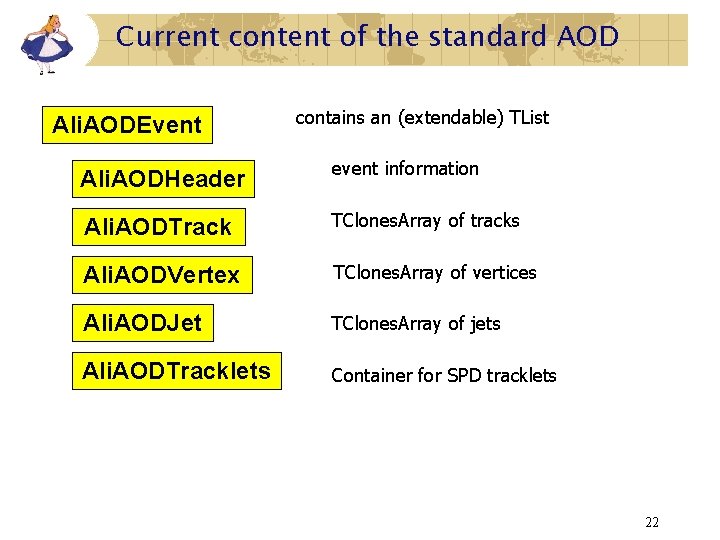 Current content of the standard AOD

AliAODEvent contains an (extendable) TList

AliAODHeader event information

AliAODTrack TClonesArray of tracks

AliAODVertex TClonesArray of vertices

AliAODJet TClonesArray of jets

AliAODTracklets Container for SPD tracklets

22